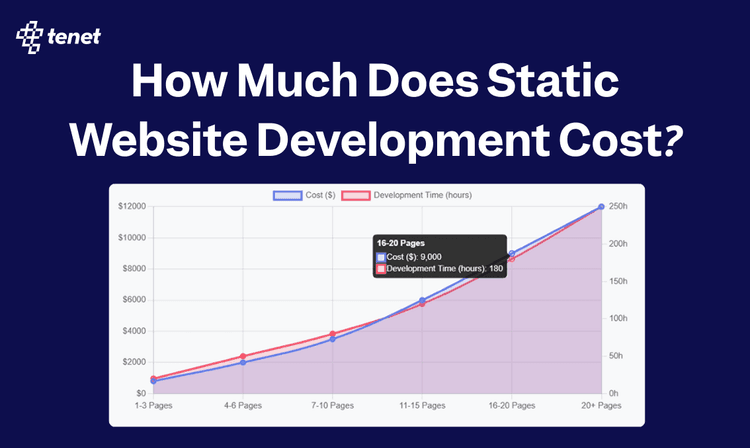 tenet

How Much Does Static Website Development Cost?

Cost ($) Development Time (hours)

$12000
$10000
$8000
$6000
$4000
$2000
$0

250h
200h
150h
100h
50h
0h

16-20 Pages
Cost ($): 9,000
Development Time (hours): 180

1-3 Pages 4-6 Pages 7-10 Pages 11-15 Pages 16-20 Pages 20+ Pages